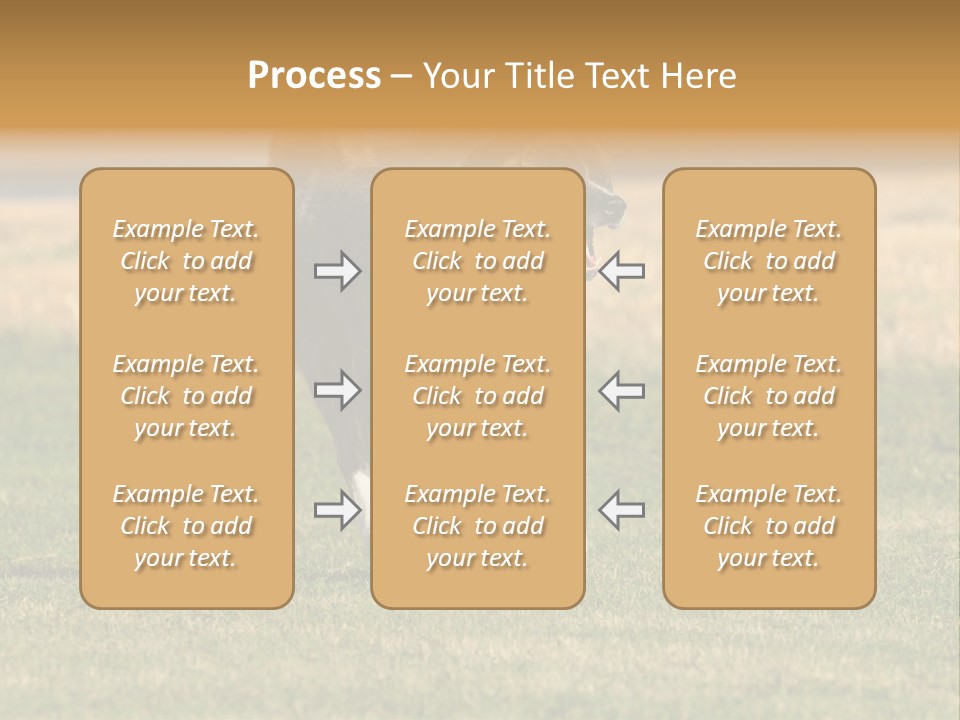 Process – Your Title Text Here

Example Text. Click to add your text.

Example Text. Click to add your text.

Example Text. Click to add your text.

Example Text. Click to add your text.

Example Text. Click to add your text.

Example Text. Click to add your text.

Example Text. Click to add your text.

Example Text. Click to add your text.

Example Text. Click to add your text.